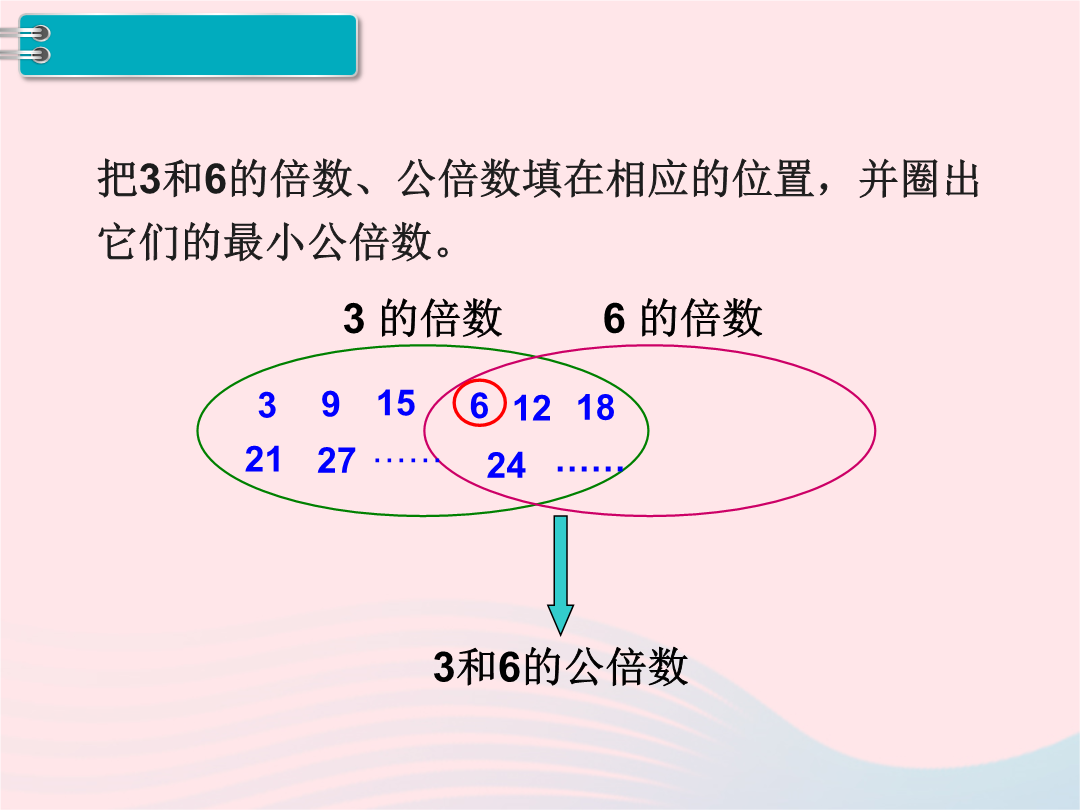 把3和6的倍数、公倍数填在相应的位置，并圈出它们的最小公倍数。

3 的倍数

6 的倍数

3 9 15

21 27 ……

6 12 18

24 ……

3和6的公倍数